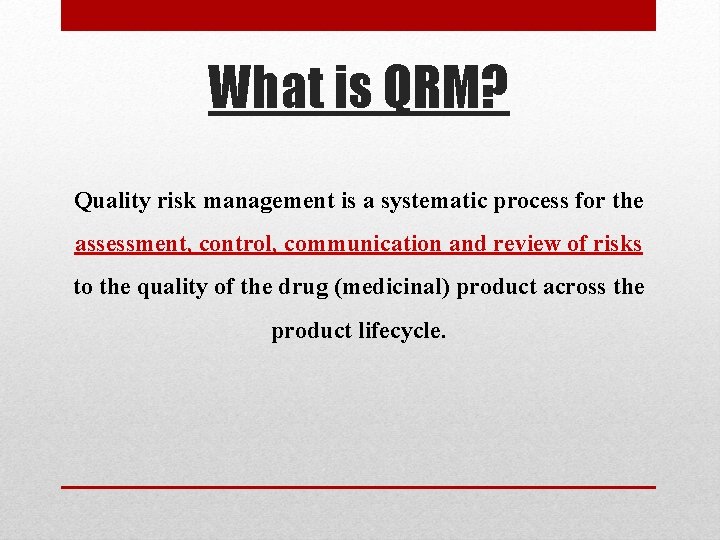 What is QRM?

Quality risk management is a systematic process for the assessment, control, communication and review of risks to the quality of the drug (medicinal) product across the product lifecycle.